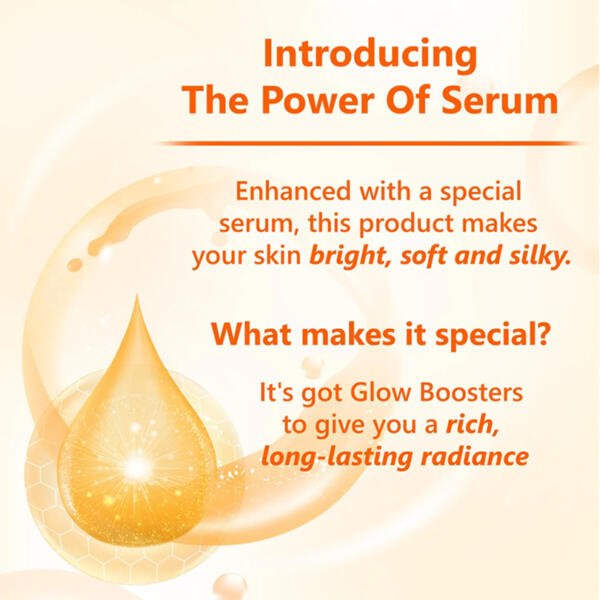 Introducing
The Power Of Serum

Enhanced with a special serum, this product makes your skin bright, soft and silky.

What makes it special?

It's got Glow Boosters to give you a rich, long-lasting radiance